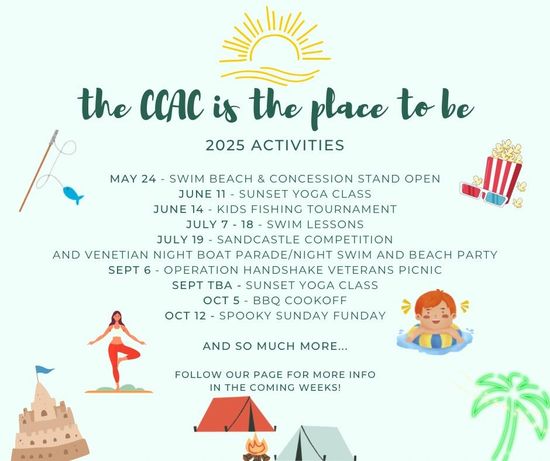 the CCAC is the place to be

2025 ACTIVITIES

MAY 24 - SWIM BEACH & CONCESSION STAND OPEN
JUNE 11 - SUNSET YOGA CLASS
JUNE 14 - KIDS FISHING TOURNAMENT
JULY 7 - 18 - SWIM LESSONS
JULY 19 - SANDCASTLE COMPETITION
AND VENETIAN NIGHT BOAT PARADE/NIGHT SWIM AND BEACH PARTY
SEPT 6 - OPERATION HANDSHAKE VETERANS PICNIC
SEPT TBA - SUNSET YOGA CLASS
OCT 5 - BBQ COOKOFF
OCT 12 - SPOOKY SUNDAY FUNDAY

AND SO MUCH MORE...

FOLLOW OUR PAGE FOR MORE INFO IN THE COMING WEEKS!